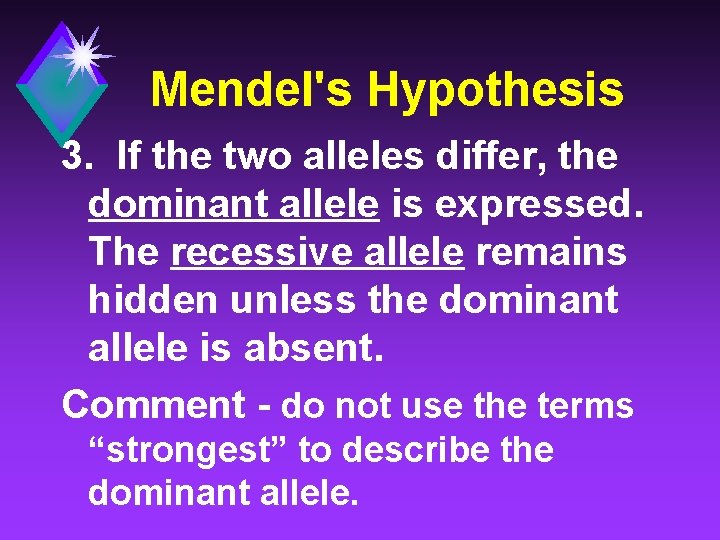 Mendel's Hypothesis

3. If the two alleles differ, the dominant allele is expressed. The recessive allele remains hidden unless the dominant allele is absent.

Comment - do not use the terms “strongest” to describe the dominant allele.